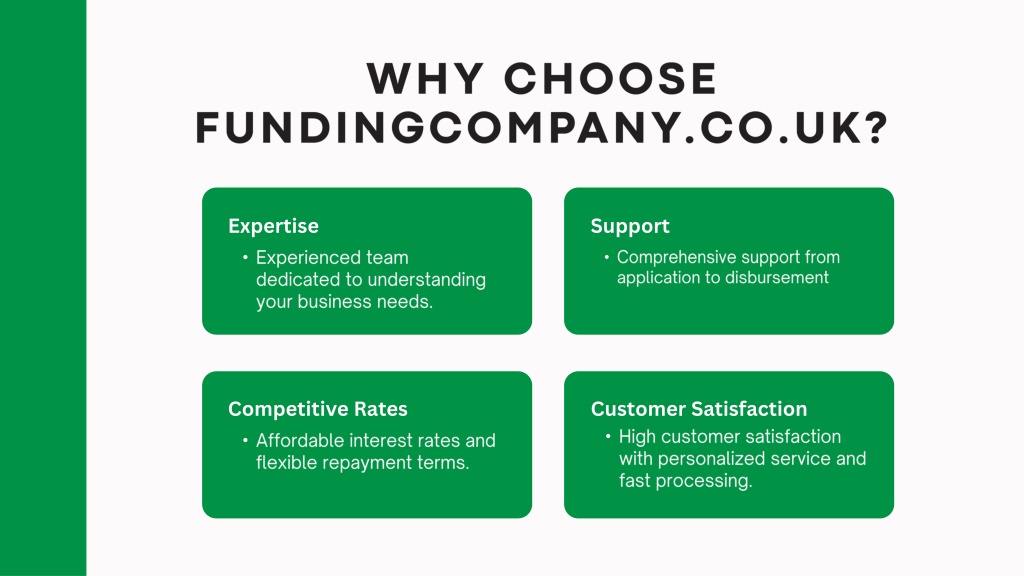 WHY CHOOSE FUNDINGCOMPANY.CO.UK?

Expertise
• Experienced team dedicated to understanding your business needs.

Support
• Comprehensive support from application to disbursement

Competitive Rates
• Affordable interest rates and flexible repayment terms.

Customer Satisfaction
• High customer satisfaction with personalized service and fast processing.